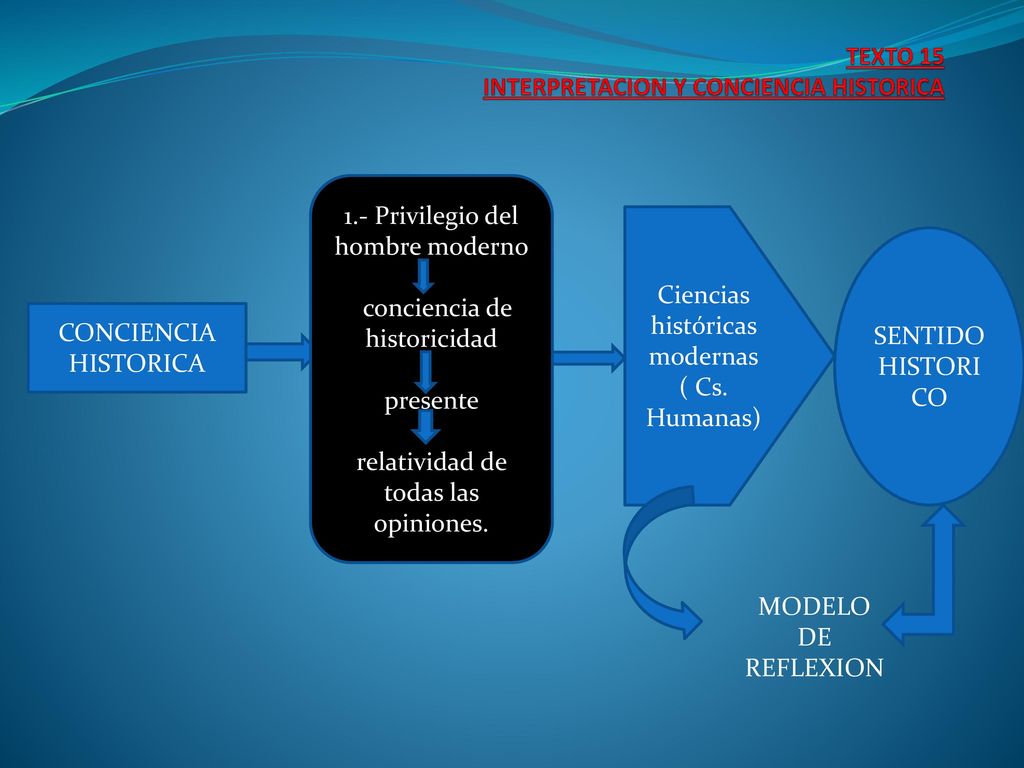 TEXTO 15
INTERPRETACION Y CONCIENCIA HISTORICA

CONCIENCIA HISTORICA

1.- Privilegio del hombre moderno

conciencia de historicidad

presente

relatividad de todas las opiniones.

Ciencias históricas modernas ( Cs. Humanas)

SENTIDO HISTORI CO

MODELO DE REFLEXION